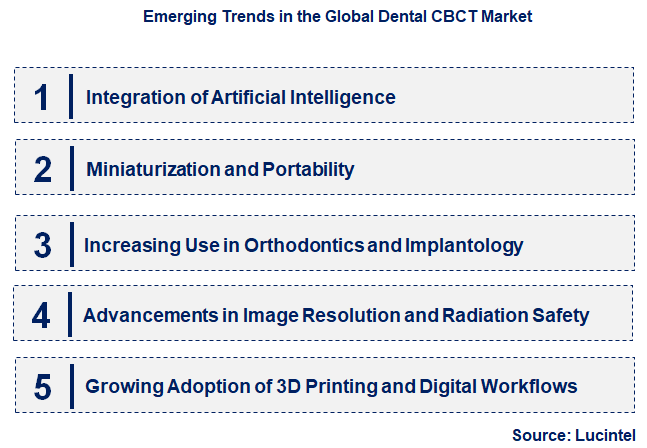 Emerging Trends in the Global Dental CBCT Market

1 Integration of Artificial Intelligence

2 Miniaturization and Portability

3 Increasing Use in Orthodontics and Implantology

4 Advancements in Image Resolution and Radiation Safety

5 Growing Adoption of 3D Printing and Digital Workflows

Source: Lucintel